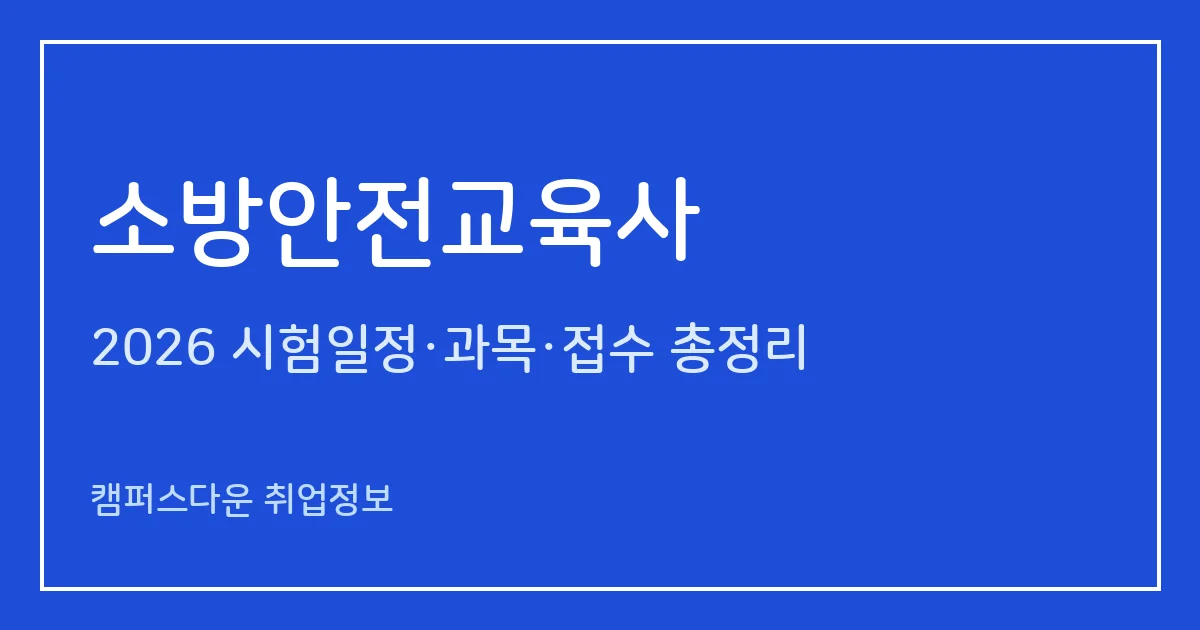 소방안전교육사

2026 시험일정·과목·접수 총정리

캠퍼스다운 취업정보